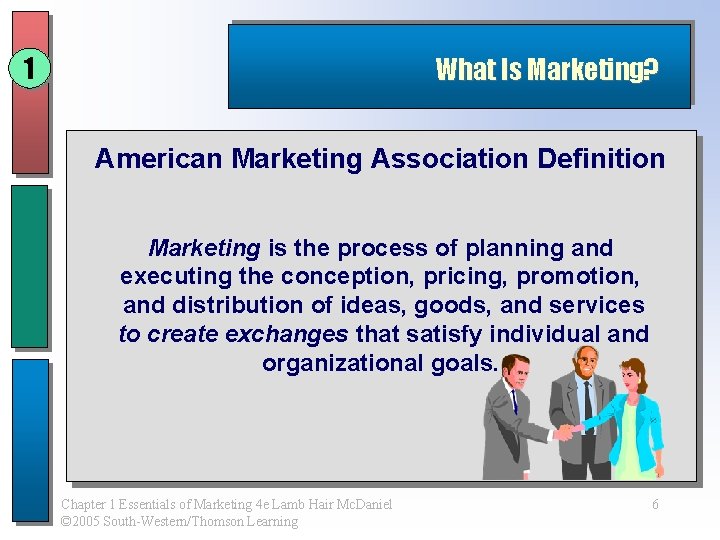 1

What Is Marketing?

American Marketing Association Definition

Marketing is the process of planning and executing the conception, pricing, promotion, and distribution of ideas, goods, and services to create exchanges that satisfy individual and organizational goals.

Chapter 1 Essentials of Marketing 4e Lamb Hair McDaniel
©2005 South-Western/Thomson Learning

6